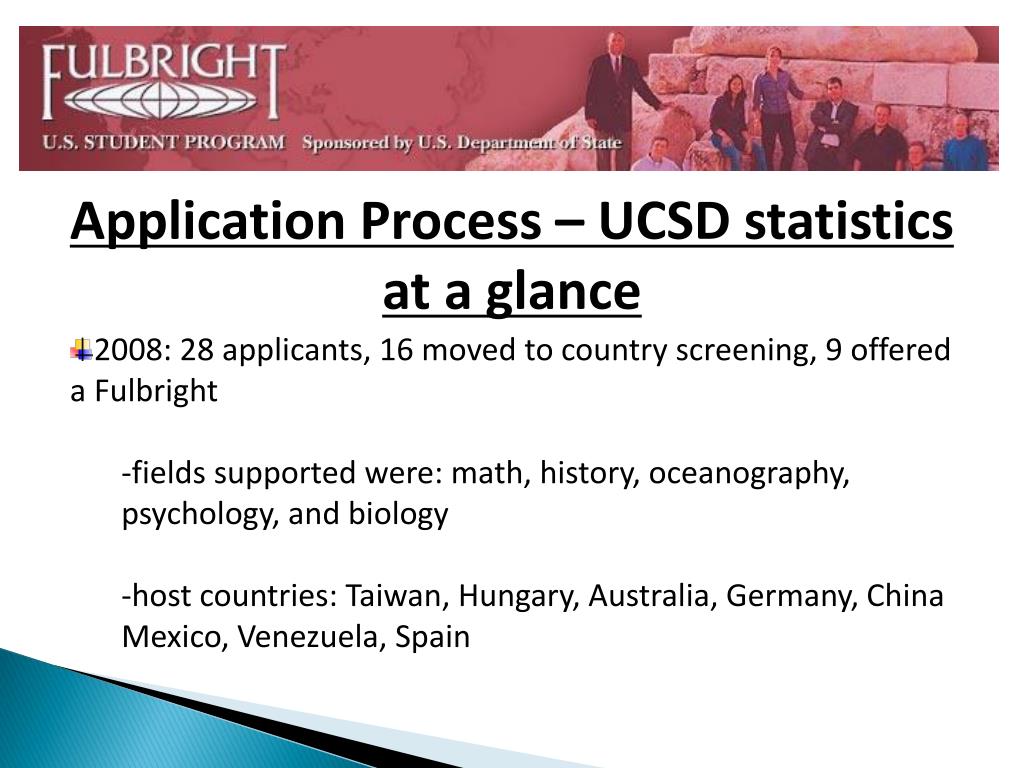 FULBRIGHT

U.S. STUDENT PROGRAM Sponsored by U.S. Department of State

Application Process – UCSD statistics at a glance

2008: 28 applicants, 16 moved to country screening, 9 offered a Fulbright

-fields supported were: math, history, oceanography, psychology, and biology

-host countries: Taiwan, Hungary, Australia, Germany, China Mexico, Venezuela, Spain